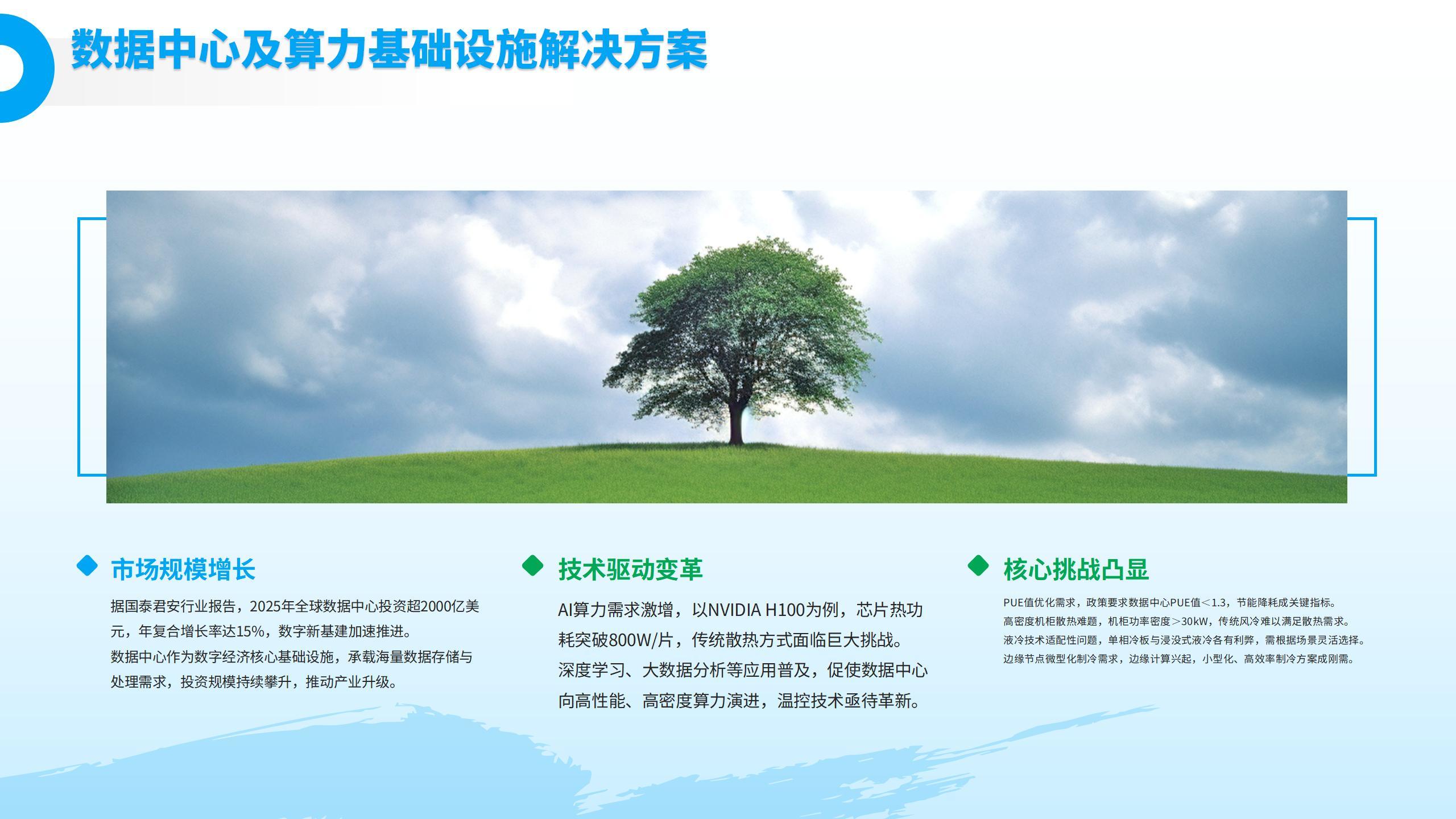 数据中心及算力基础设施解决方案

市场规模增长

据国泰君安行业报告，2025年全球数据中心投资超2000亿美元，年复合增长率达15%，数字新基建加速推进。
数据中心作为数字经济核心基础设施，承载海量数据存储与处理需求，投资规模持续攀升，推动产业升级。

技术驱动变革

AI算力需求激增，以NVIDIA H100为例，芯片热功耗突破800W/片，传统散热方式面临巨大挑战。
深度学习、大数据分析等应用普及，促使数据中心向高性能、高密度算力演进，温控技术亟待革新。

核心挑战凸显

PUE值优化需求，政策要求数据中心PUE值<1.3，节能降耗成关键指标。
高密度机柜散热难题，机柜功率密度>30kW，传统风冷难以满足散热需求。
液冷技术适配性问题，单相冷板与浸没式液冷各有利弊，需根据场景灵活选择。
边缘节点微型化制冷需求，边缘计算兴起，小型化、高效率制冷方案成刚需。